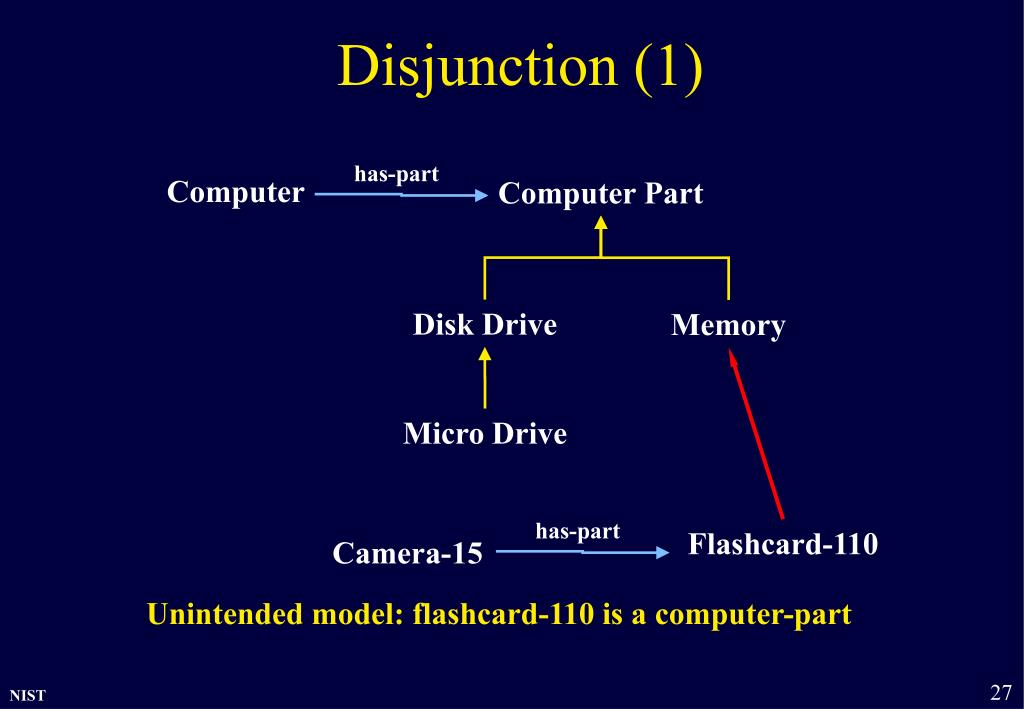 Disjunction (1)

Computer has-part Computer Part

Disk Drive

Memory

Micro Drive

Camera-15 has-part Flashcard-110

Unintended model: flashcard-110 is a computer-part

NIST

27